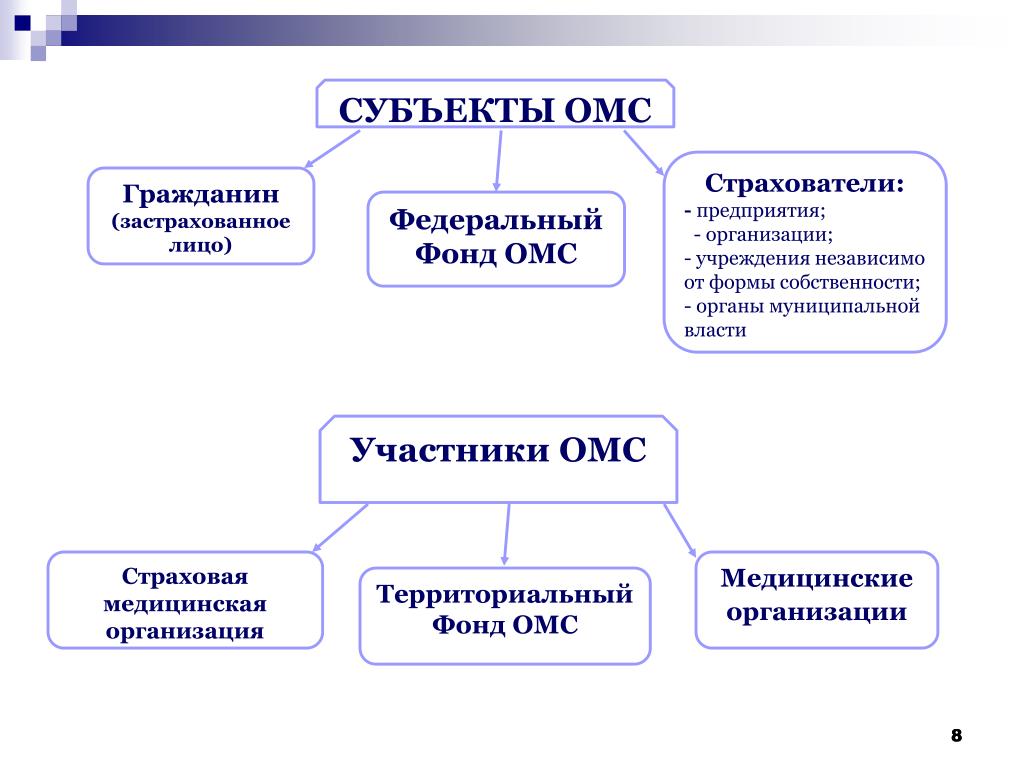 СУБЪЕКТЫ ОМС

Гражданин (застрахованное лицо)

Федеральный Фонд ОМС

Страхователи:
- предприятия;
- организации;
- учреждения независимо от формы собственности;
- органы муниципальной власти

Участники ОМС

Страховая медицинская организация

Территориальный Фонд ОМС

Медицинские организации

8